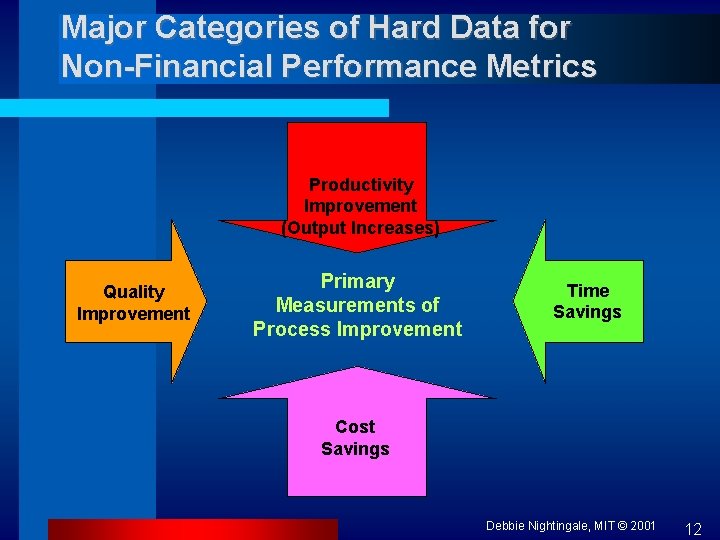 Major Categories of Hard Data for Non-Financial Performance Metrics

Productivity Improvement (Output Increases)

Quality Improvement

Primary Measurements of Process Improvement

Time Savings

Cost Savings

Debbie Nightingale, MIT © 2001

12